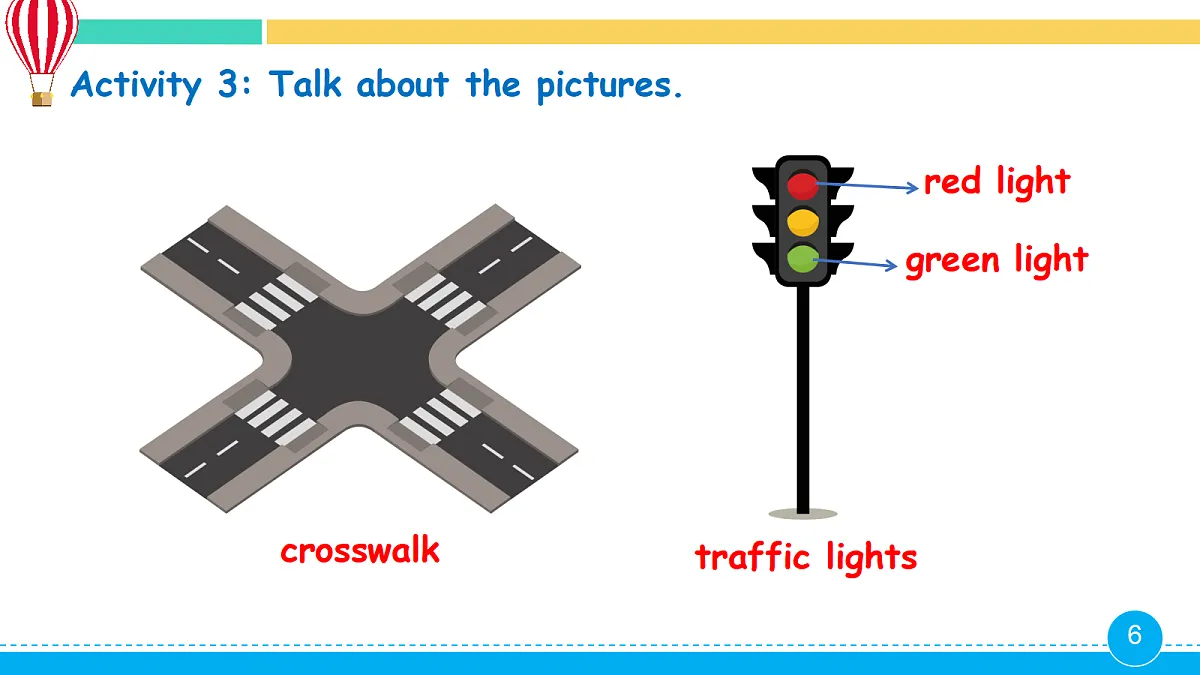 Activity 3: Talk about the pictures.

red light

green light

crosswalk

traffic lights

6